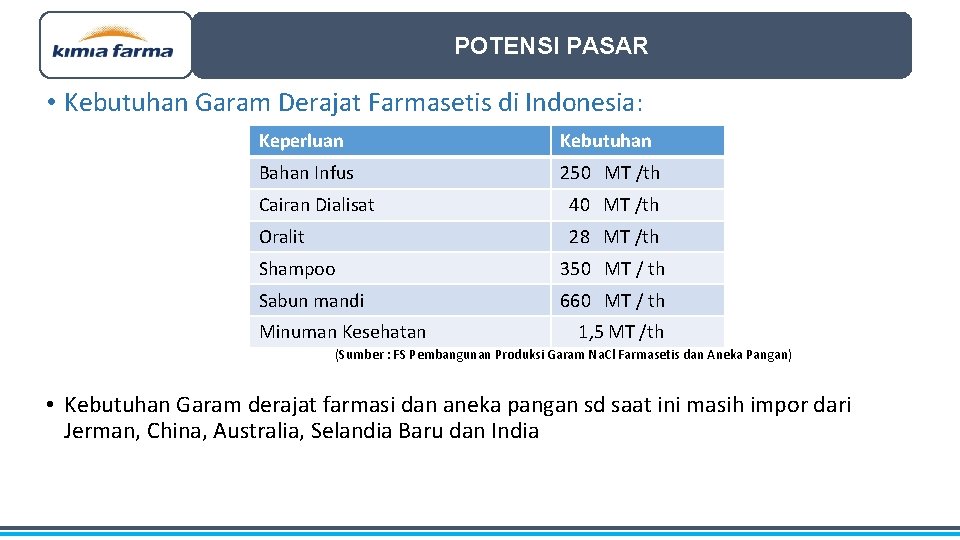 kimia farma

POTENSI PASAR

• Kebutuhan Garam Derajat Farmasetis di Indonesia:

| Keperluan | Kebutuhan |
|---|---|
| Bahan Infus | 250 MT /th |
| Cairan Dialisat | 40 MT /th |
| Oralit | 28 MT /th |
| Shampoo | 350 MT / th |
| Sabun mandi | 660 MT / th |
| Minuman Kesehatan | 1,5 MT /th |

(Sumber : FS Pembangunan Produksi Garam NaCl Farmasetis dan Aneka Pangan)

• Kebutuhan Garam derajat farmasi dan aneka pangan sd saat ini masih impor dari Jerman, China, Australia, Selandia Baru dan India